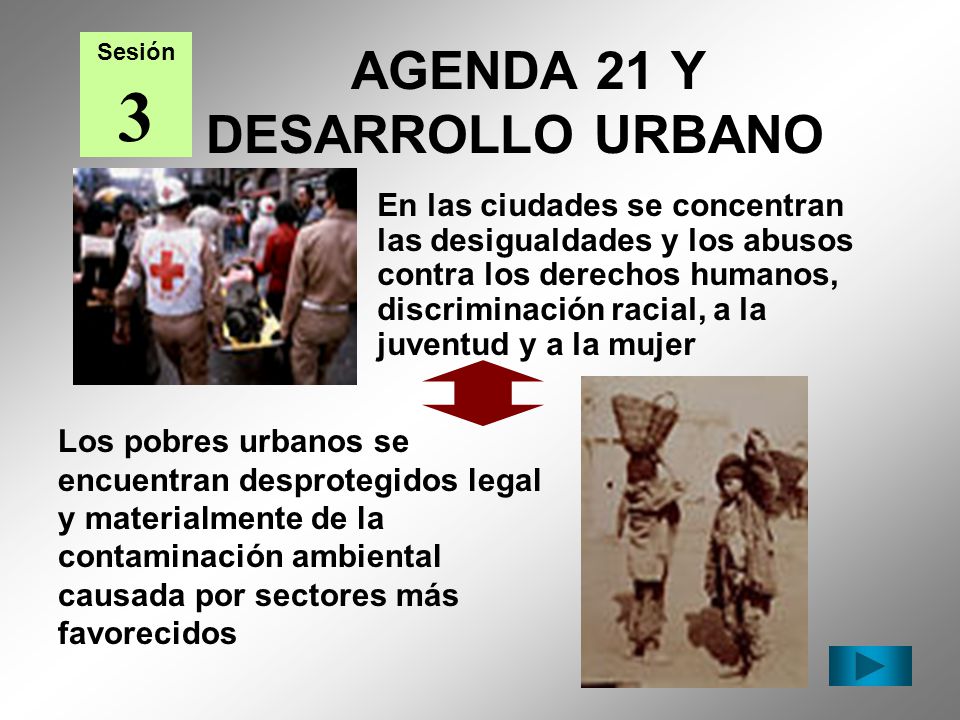 Sesión

3

AGENDA 21 Y DESARROLLO URBANO

En las ciudades se concentran las desigualdades y los abusos contra los derechos humanos, discriminación racial, a la juventud y a la mujer

Los pobres urbanos se encuentran desprotegidos legal y materialmente de la contaminación ambiental causada por sectores más favorecidos